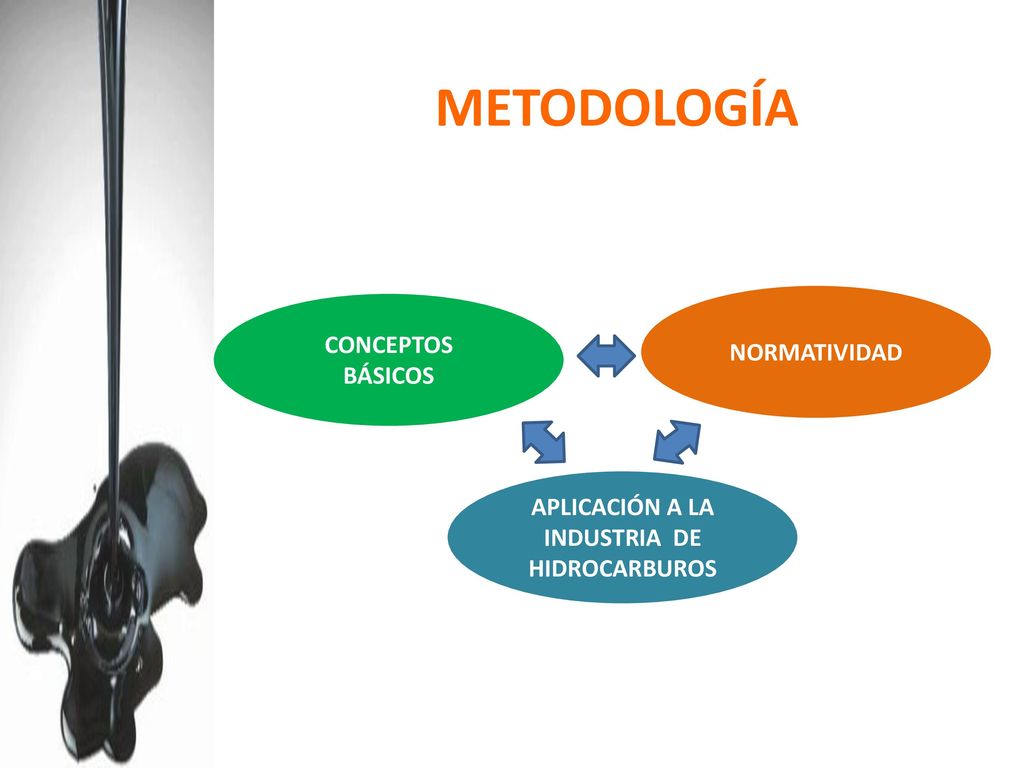 METODOLOGÍA

CONCEPTOS BÁSICOS

NORMATIVIDAD

APLICACIÓN A LA INDUSTRIA DE HIDROCARBUROS